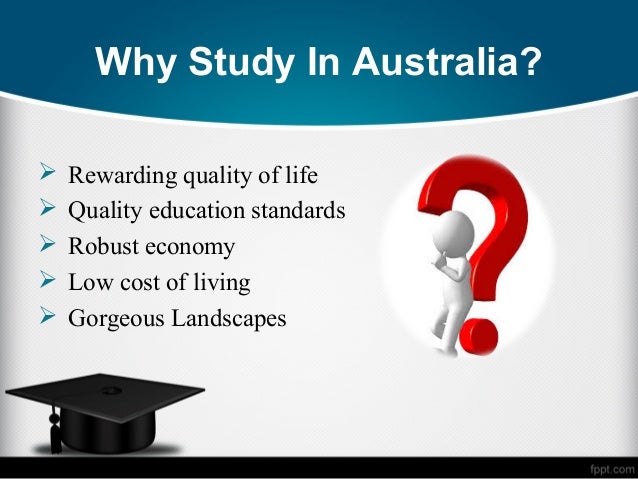 Why Study In Australia?

➢ Rewarding quality of life
➢ Quality education standards
➢ Robust economy
➢ Low cost of living
➢ Gorgeous Landscapes

fppt.com